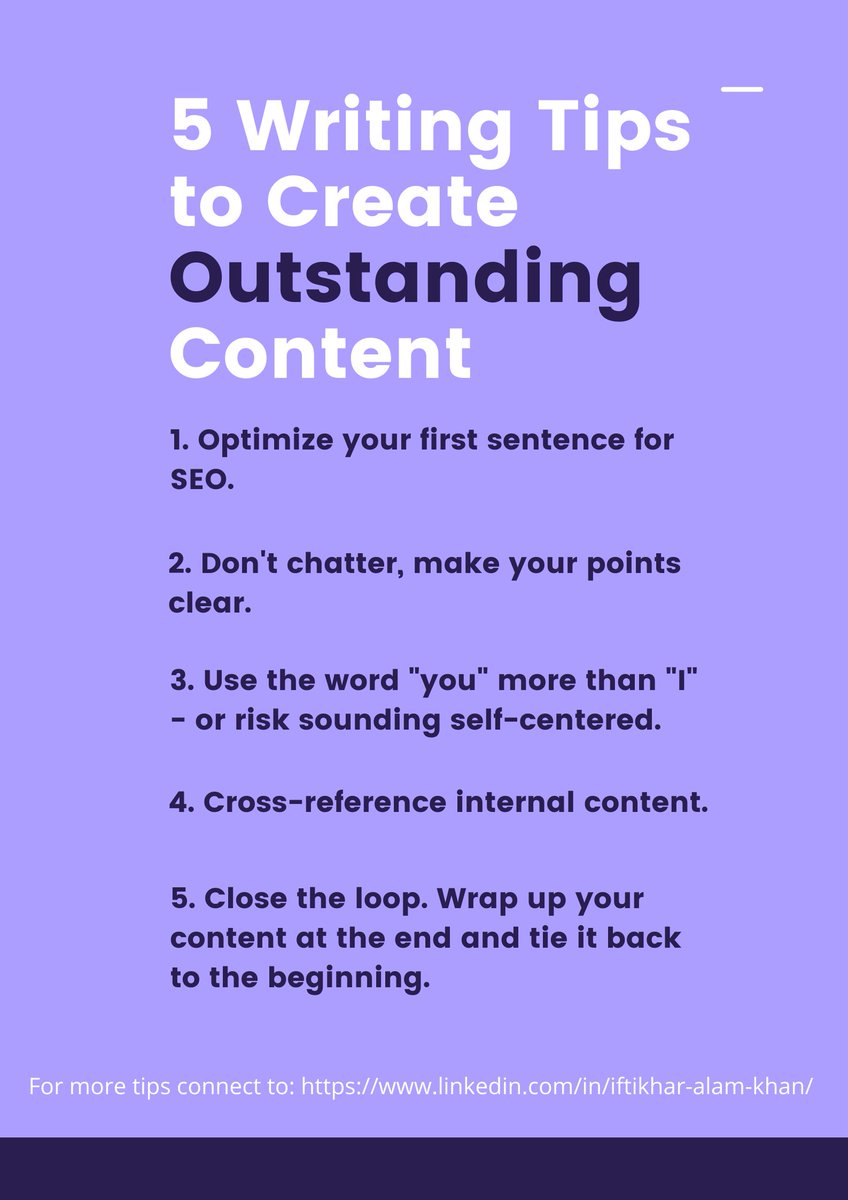 5 Writing Tips to Create Outstanding Content

1. Optimize your first sentence for SEO.

2. Don't chatter, make your points clear.

3. Use the word "you" more than "I" - or risk sounding self-centered.

4. Cross-reference internal content.

5. Close the loop. Wrap up your content at the end and tie it back to the beginning.

For more tips connect to: https://www.linkedin.com/in/iftikhar-alam-khan/